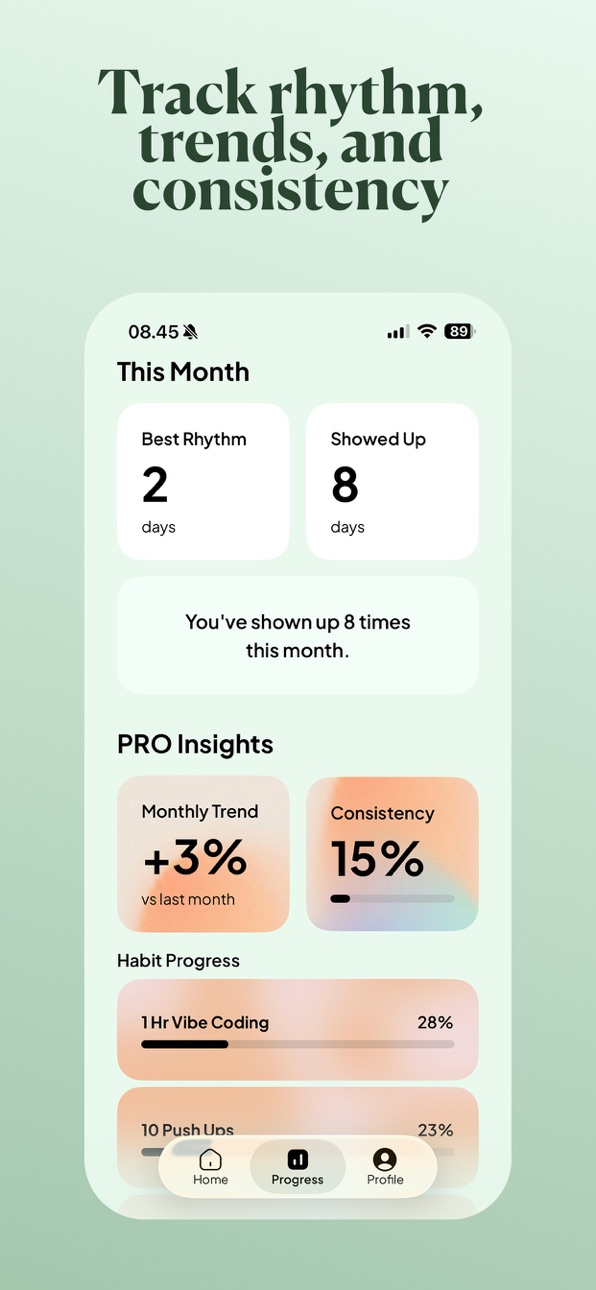 Track rhythm, trends, and consistency

08.45

89

This Month

Best Rhythm
2
days

Showed Up
8
days

You've shown up 8 times this month.

PRO Insights

Monthly Trend
+3%
vs last month

Consistency
15%

Habit Progress

1 Hr Vibe Coding 28%

10 Push Ups 23%

Home
Progress
Profile